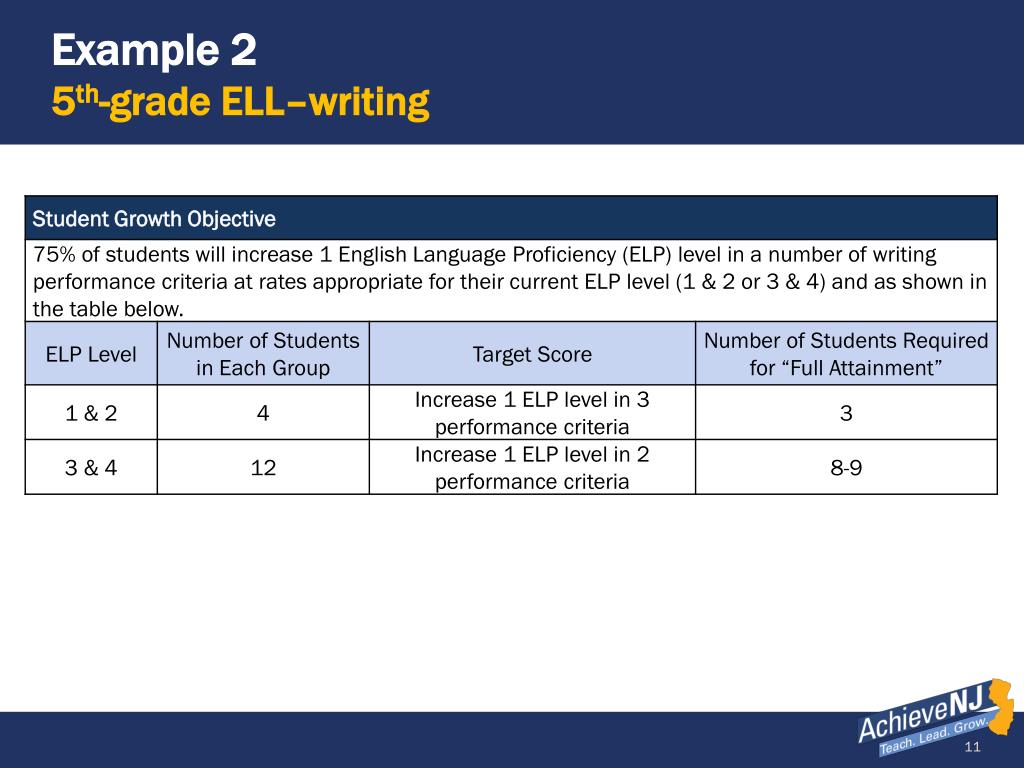 Example 2
5th-grade ELL–writing

Student Growth Objective

75% of students will increase 1 English Language Proficiency (ELP) level in a number of writing performance criteria at rates appropriate for their current ELP level (1 & 2 or 3 & 4) and as shown in the table below.

| ELP Level | Number of Students in Each Group | Target Score | Number of Students Required for “Full Attainment” |
|---|---|---|---|
| 1 & 2 | 4 | Increase 1 ELP level in 3 performance criteria | 3 |
| 3 & 4 | 12 | Increase 1 ELP level in 2 performance criteria | 8-9 |

AchieveNJ
Teach. Lead. Grow.
11